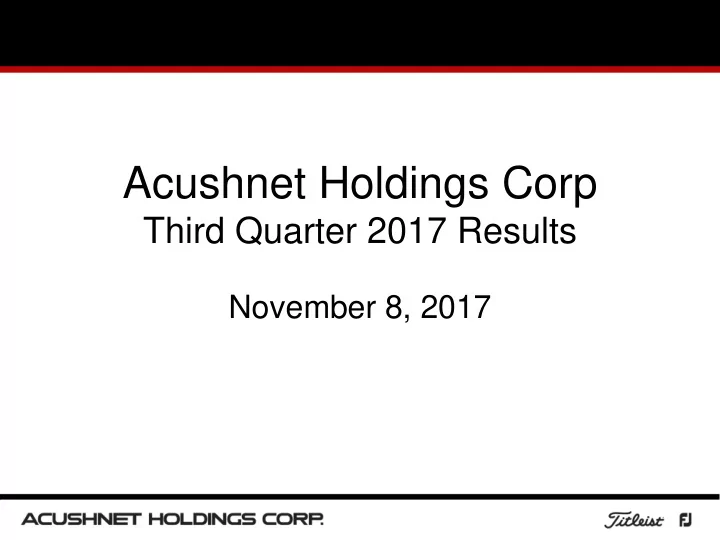 Acushnet Holdings Corp
Third Quarter 2017 Results

November 8, 2017

ACUSHNET HOLDINGS CORP.

Titleist FJ